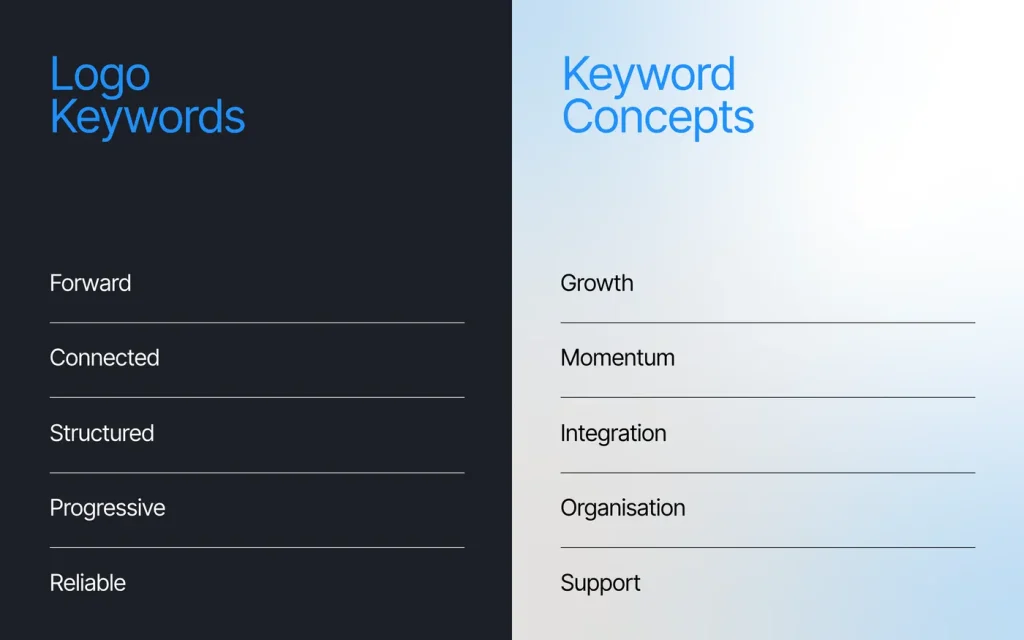 Logo
Keywords

Forward

Connected

Structured

Progressive

Reliable

Keyword
Concepts

Growth

Momentum

Integration

Organisation

Support